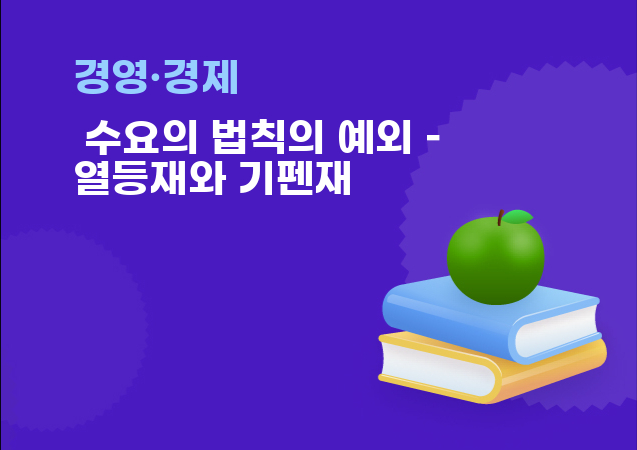 경영·경제

수요의 법칙의 예외 - 열등재와 기펜재